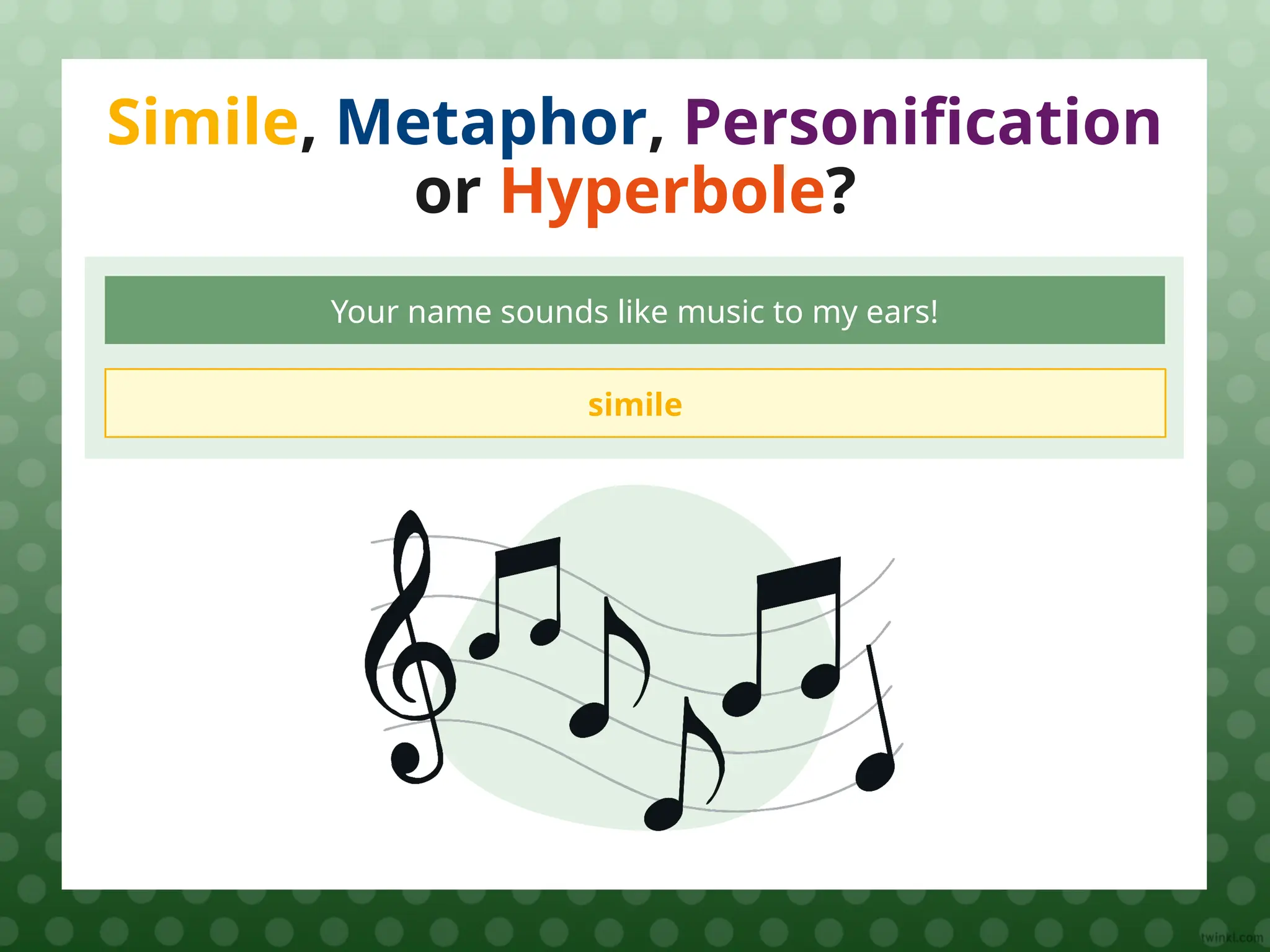 Simile, Metaphor, Personification or Hyperbole?

Your name sounds like music to my ears!

simile

twinkl.com